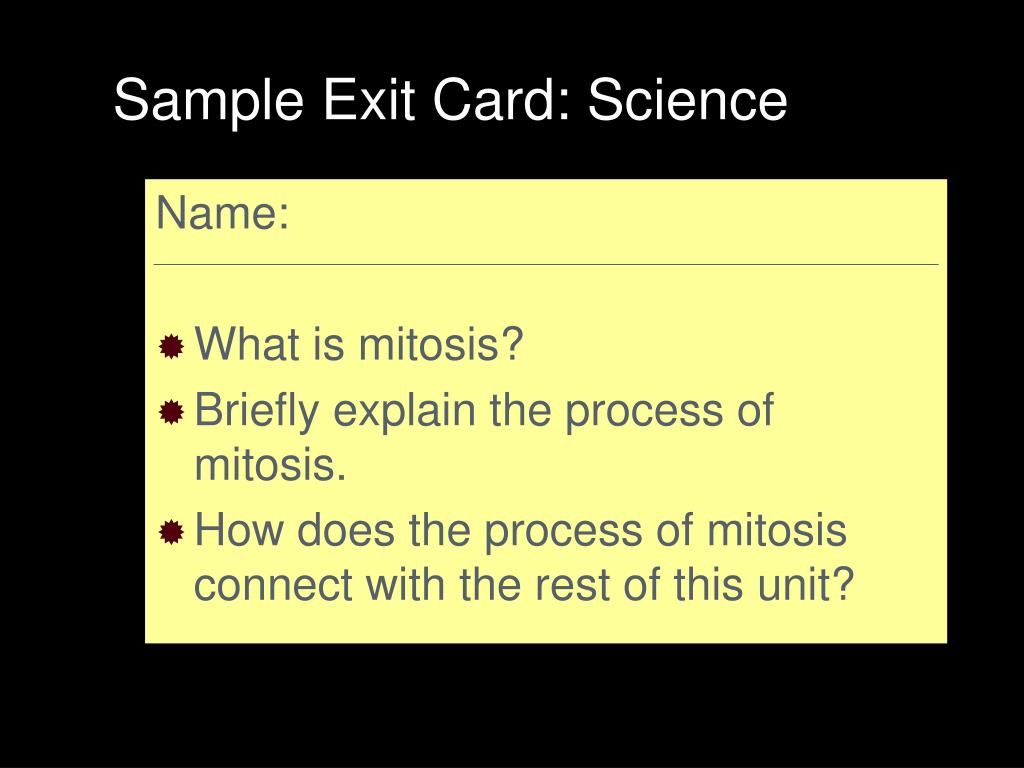 Sample Exit Card: Science

Name:

What is mitosis?

Briefly explain the process of mitosis.

How does the process of mitosis connect with the rest of this unit?